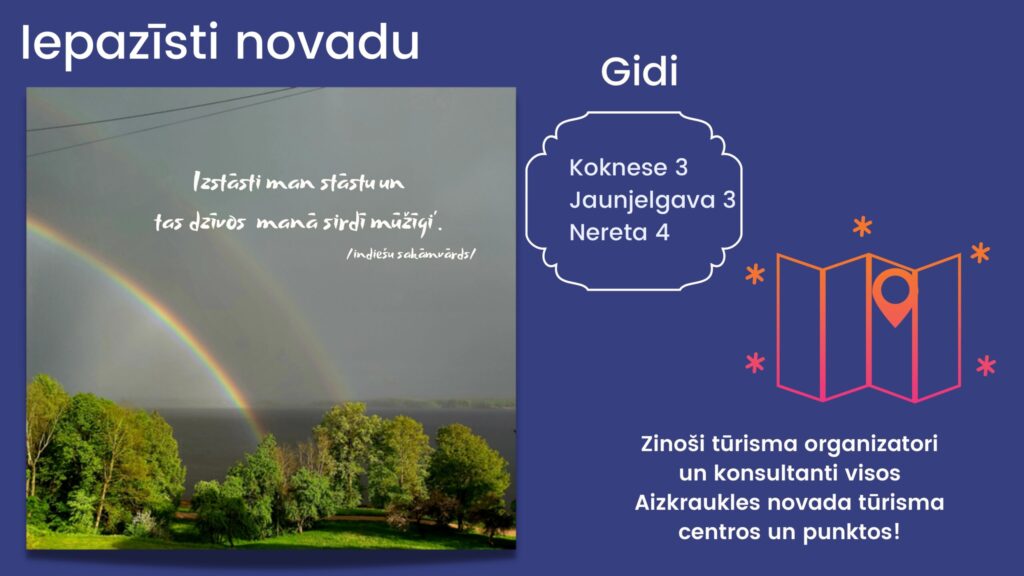 Iepazīsti novadu

Izstāsti man stāstu un tas dzīvos manā sirdī mūžīgi.
/indiešu sakāmvārds/

Gidi

Koknese 3
Jaunjelgava 3
Nereta 4

Zinoši tūrisma organizatori un konsultanti visos Aizkraukles novada tūrisma centros un punktos!